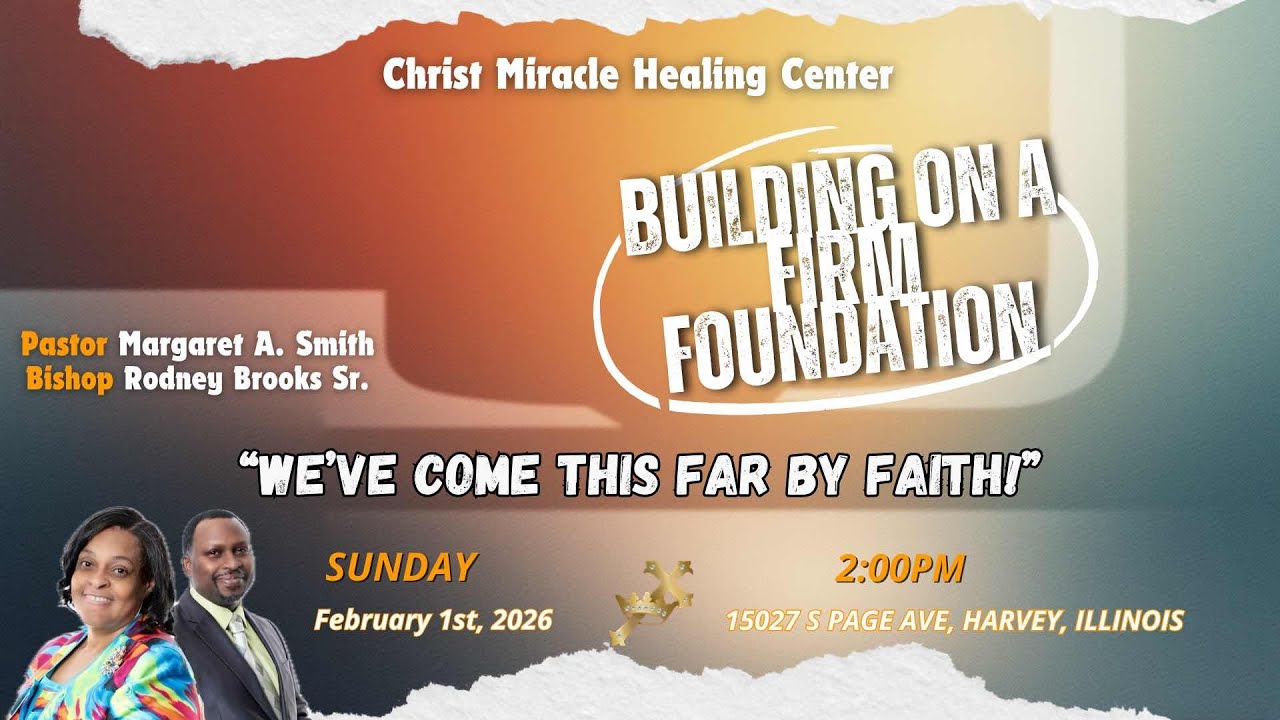 Christ Miracle Healing Center

BUILDING ON A FIRM FOUNDATION

Pastor Margaret A. Smith
Bishop Rodney Brooks Sr.

"WE'VE COME THIS FAR BY FAITH!"

SUNDAY
February 1st, 2026

2:00PM
15027 S PAGE AVE, HARVEY, ILLINOIS